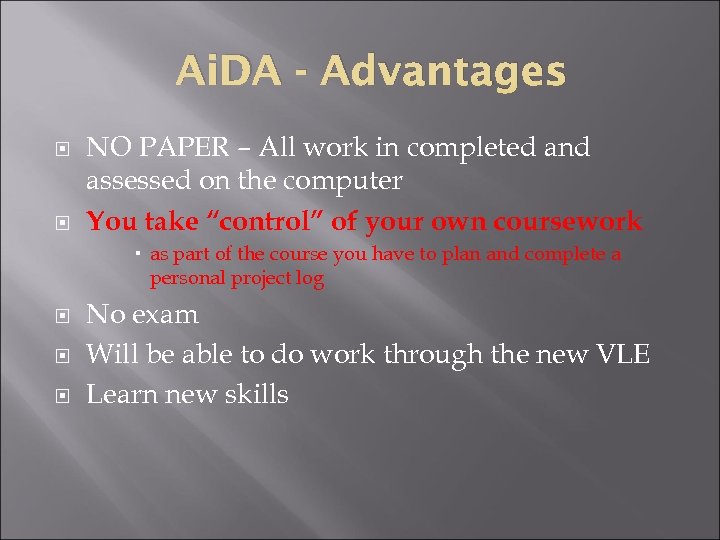 AiDA - Advantages

NO PAPER – All work in completed and assessed on the computer

You take “control” of your own coursework

as part of the course you have to plan and complete a personal project log

No exam

Will be able to do work through the new VLE

Learn new skills